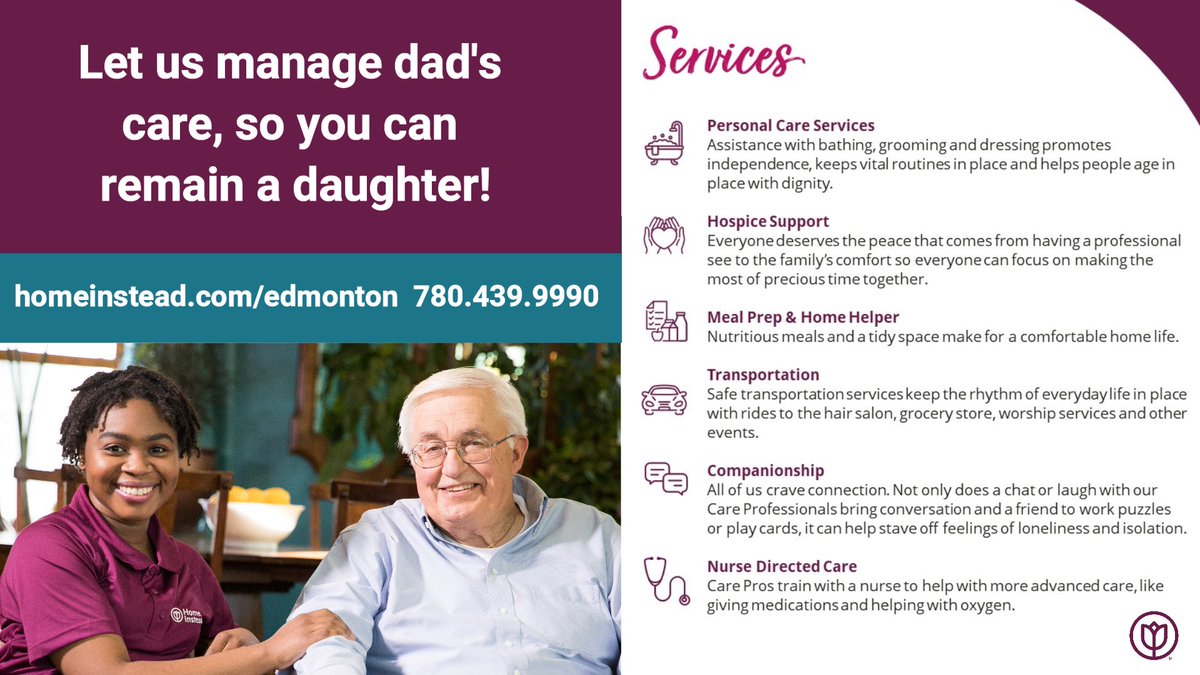 Let us manage dad's care, so you can remain a daughter!

homeinstead.com/edmonton 780.439.9990

Home Instead

Services

Personal Care Services
Assistance with bathing, grooming and dressing promotes independence, keeps vital routines in place and helps people age in place with dignity.

Hospice Support
Everyone deserves the peace that comes from having a professional see to the family's comfort so everyone can focus on making the most of precious time together.

Meal Prep & Home Helper
Nutritious meals and a tidy space make for a comfortable home life.

Transportation
Safe transportation services keep the rhythm of everyday life in place with rides to the hair salon, grocery store, worship services and other events.

Companionship
All of us crave connection. Not only does a chat or laugh with our Care Professionals bring conversation and a friend to work puzzles or play cards, it can help stave off feelings of loneliness and isolation.

Nurse Directed Care
Care Pros train with a nurse to help with more advanced care, like giving medications and helping with oxygen.